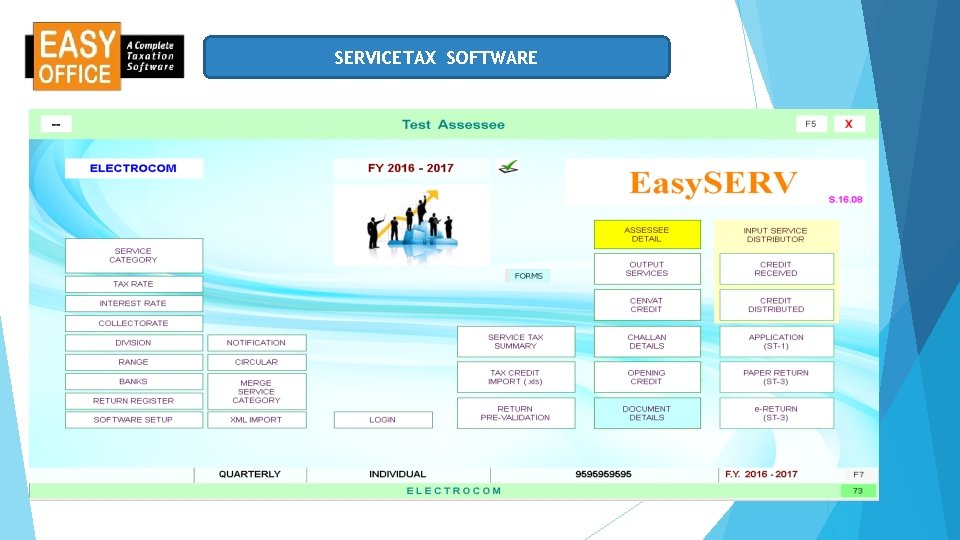 EASY OFFICE

A Complete Taxation Software

SERVICETAX SOFTWARE

--

Test Assessee

F5

X

ELECTROCOM

FY 2016 - 2017

EasySERV

S.16.08

SERVICE CATEGORY

TAX RATE

INTEREST RATE

COLLECTORATE

DIVISION

RANGE

BANKS

RETURN REGISTER

SOFTWARE SETUP

NOTIFICATION

CIRCULAR

MERGE SERVICE CATEGORY

XML IMPORT

LOGIN

FORMS

SERVICE TAX SUMMARY

TAX CREDIT IMPORT (.xls)

RETURN PRE-VALIDATION

ASSESSEE DETAIL

OUTPUT SERVICES

CENVAT CREDIT

CHALLAN DETAILS

OPENING CREDIT

DOCUMENT DETAILS

INPUT SERVICE DISTRIBUTOR

CREDIT RECEIVED

CREDIT DISTRIBUTED

APPLICATION (ST-1)

PAPER RETURN (ST-3)

e-RETURN (ST-3)

QUARTERLY

INDIVIDUAL

9595959595

F.Y. 2016 - 2017

F7

ELECTROCOM

73